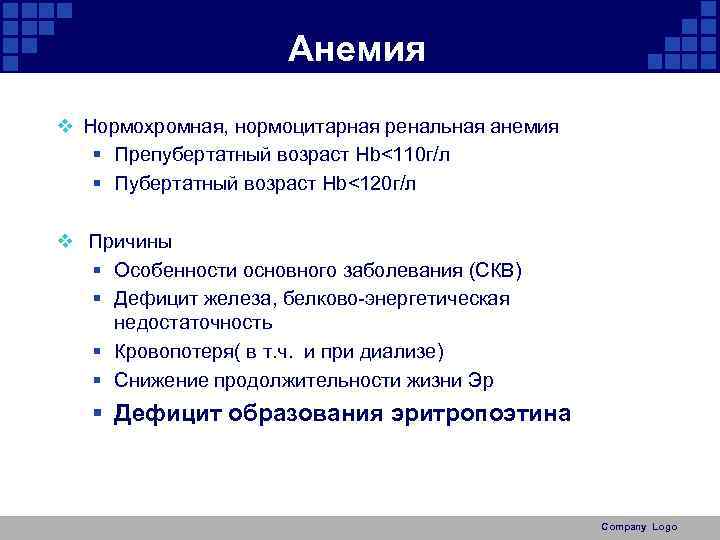 Анемия

❖ Нормохромная, нормоцитарная ренальная анемия
▪ Препубертатный возраст Hb<110г/л
▪ Пубертатный возраст Hb<120г/л

❖ Причины
▪ Особенности основного заболевания (СКВ)
▪ Дефицит железа, белково-энергетическая недостаточность
▪ Кровопотеря( в т.ч. и при диализе)
▪ Снижение продолжительности жизни Эр
▪ Дефицит образования эритропоэтина

Company Logo